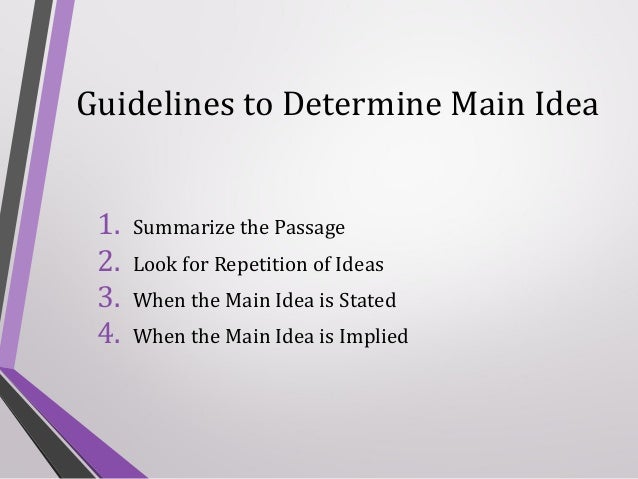 Guidelines to Determine Main Idea

1. Summarize the Passage
2. Look for Repetition of Ideas
3. When the Main Idea is Stated
4. When the Main Idea is Implied